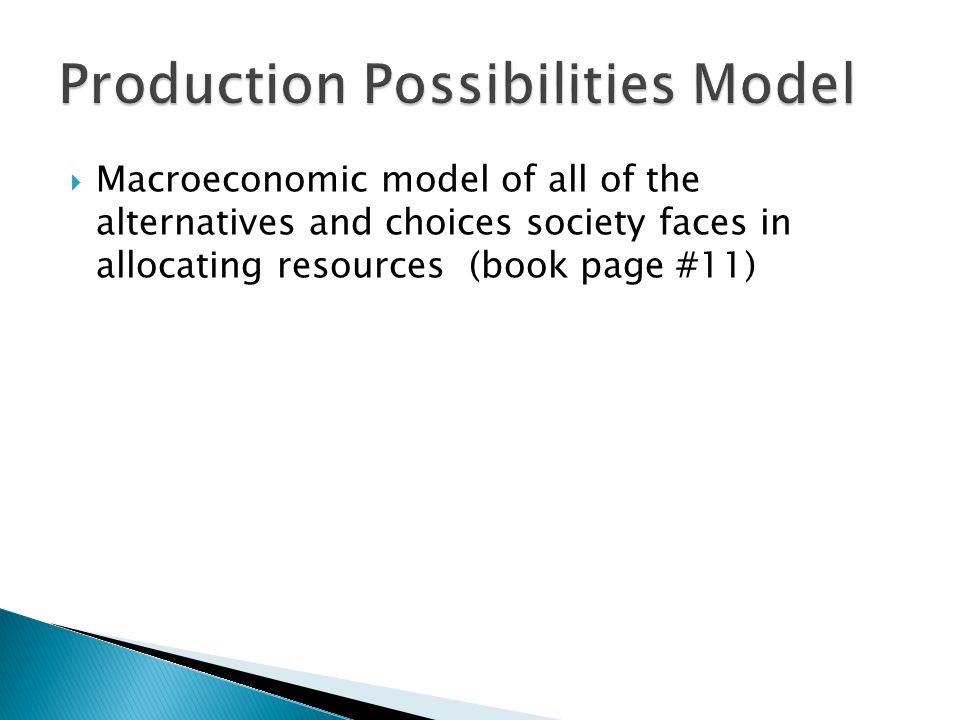 Production Possibilities Model

Macroeconomic model of all of the alternatives and choices society faces in allocating resources  (book page #11)